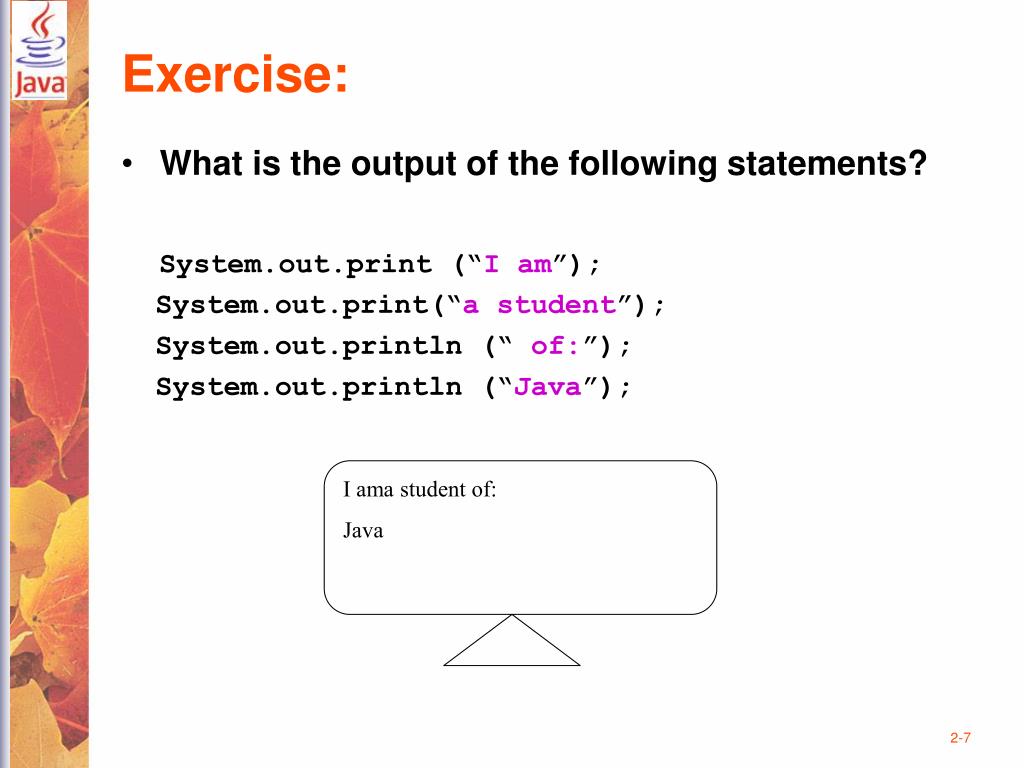 Java

Exercise:

• What is the output of the following statements?

System.out.print (“I am”);
System.out.print(“a student”);
System.out.println (“ of:”);
System.out.println (“Java”);

I ama student of:

Java

2-7